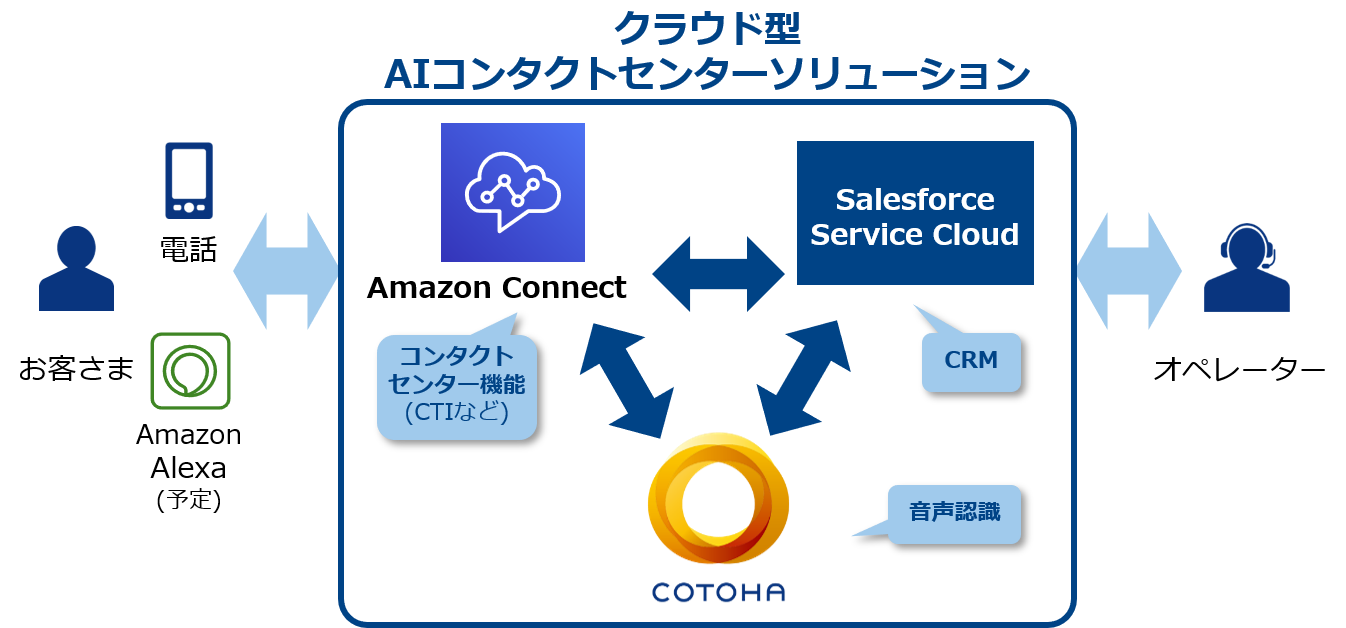 クラウド型
AIコンタクトセンターソリューション

電話

お客さま

Amazon Alexa
(予定)

Amazon Connect

コンタクトセンター機能
(CTIなど)

Salesforce Service Cloud

CRM

COTOHA

音声認識

オペレーター